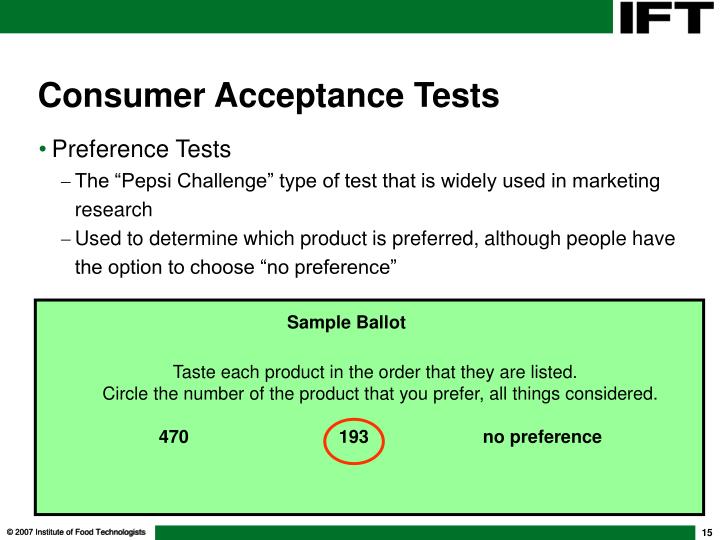 IFT

Consumer Acceptance Tests

• Preference Tests

– The “Pepsi Challenge” type of test that is widely used in marketing research

– Used to determine which product is preferred, although people have the option to choose “no preference”

Sample Ballot

Taste each product in the order that they are listed.
Circle the number of the product that you prefer, all things considered.

470 193 no preference

© 2007 Institute of Food Technologists

15